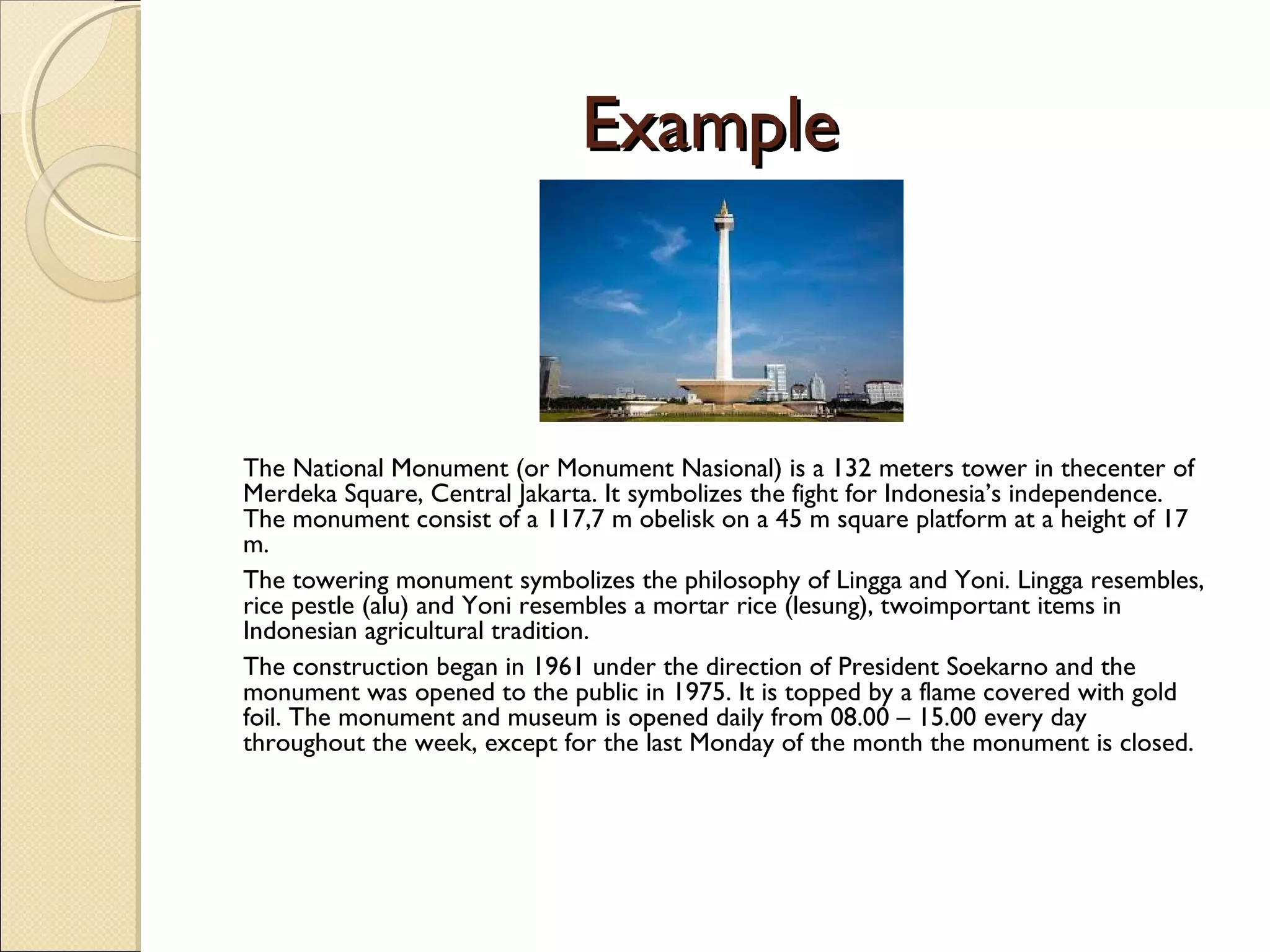 Example

The National Monument (or Monument Nasional) is a 132 meters tower in thecenter of Merdeka Square, Central Jakarta. It symbolizes the fight for Indonesia's independence. The monument consist of a 117,7 m obelisk on a 45 m square platform at a height of 17 m.

The towering monument symbolizes the philosophy of Lingga and Yoni. Lingga resembles, rice pestle (alu) and Yoni resembles a mortar rice (lesung), twoimportant items in Indonesian agricultural tradition.

The construction began in 1961 under the direction of President Soekarno and the monument was opened to the public in 1975. It is topped by a flame covered with gold foil. The monument and museum is opened daily from 08.00 – 15.00 every day throughout the week, except for the last Monday of the month the monument is closed.